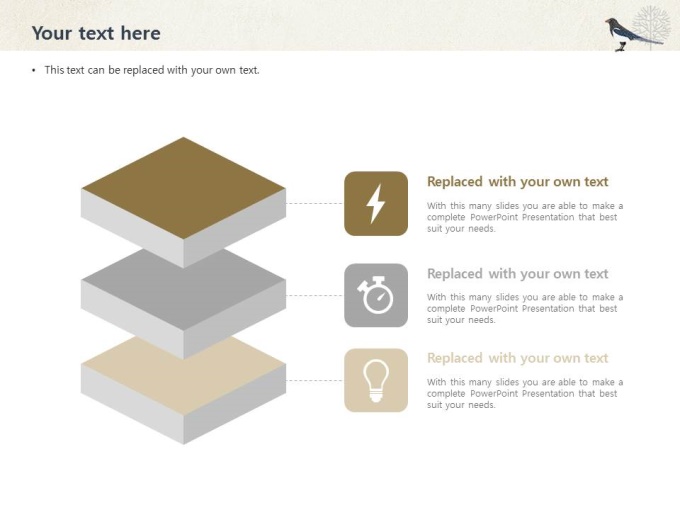 Your text here

• This text can be replaced with your own text.

Replaced with your own text

With this many slides you are able to make a complete PowerPoint Presentation that best suit your needs.

Replaced with your own text

With this many slides you are able to make a complete PowerPoint Presentation that best suit your needs.

Replaced with your own text

With this many slides you are able to make a complete PowerPoint Presentation that best suit your needs.